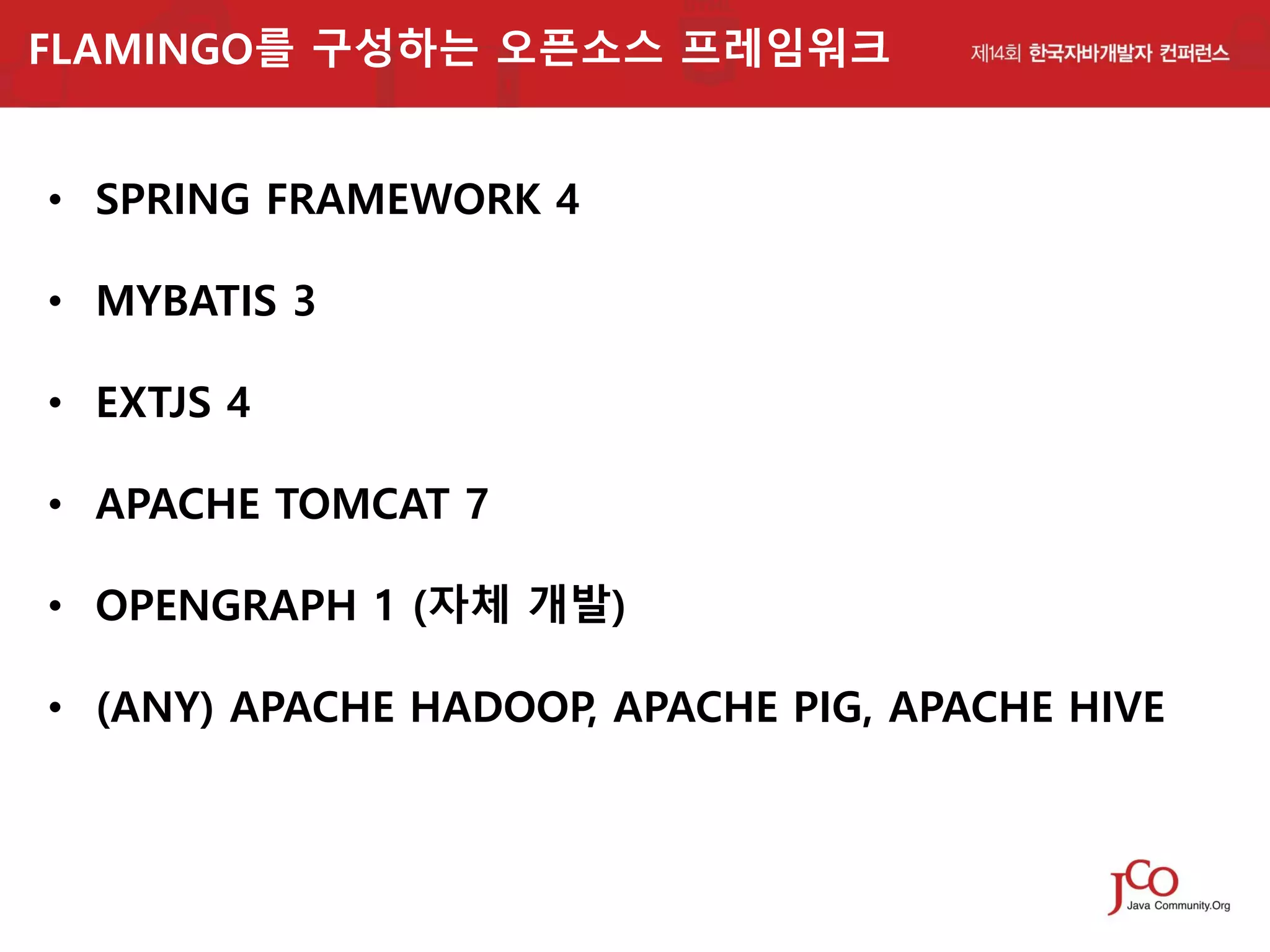 FLAMINGO를 구성하는 오픈소스 프레임워크

제14회 한국자바개발자 컨퍼런스

• SPRING FRAMEWORK 4
• MYBATIS 3
• EXTJS 4
• APACHE TOMCAT 7
• OPENGRAPH 1 (자체 개발)
• (ANY) APACHE HADOOP, APACHE PIG, APACHE HIVE

JCO
Java Community.Org